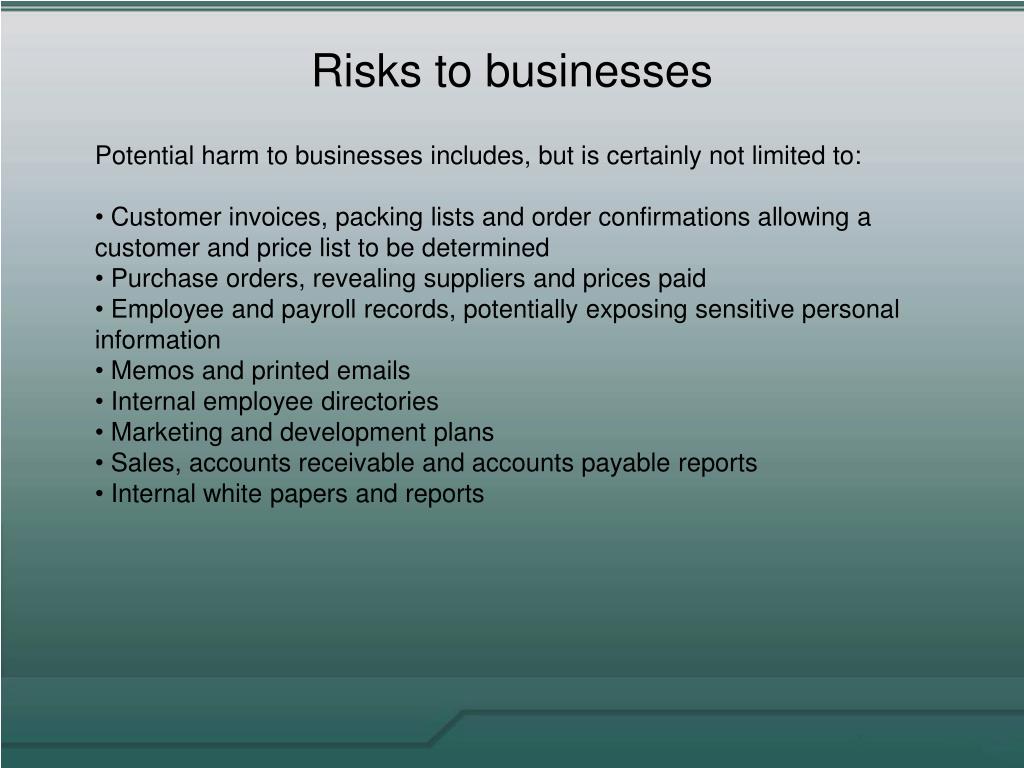 Risks to businesses

Potential harm to businesses includes, but is certainly not limited to:

• Customer invoices, packing lists and order confirmations allowing a customer and price list to be determined
• Purchase orders, revealing suppliers and prices paid
• Employee and payroll records, potentially exposing sensitive personal information
• Memos and printed emails
• Internal employee directories
• Marketing and development plans
• Sales, accounts receivable and accounts payable reports
• Internal white papers and reports